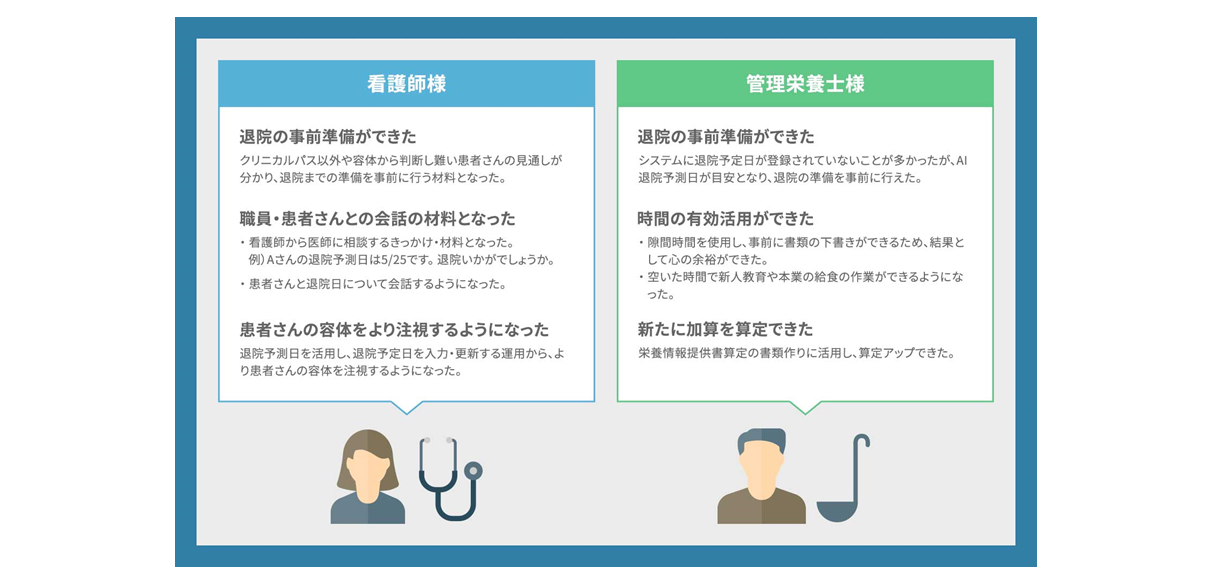 看護師様

退院の事前準備ができた

クリニカルパス以外や容体から判断し難い患者さんの見通しが分かり、退院までの準備を事前に行う材料となった。

職員・患者さんとの会話の材料となった

・看護師から医師に相談するきっかけ・材料となった。
例）Aさんの退院予測日は5/25です。退院いかがでしょうか。

・患者さんと退院日について会話するようになった。

患者さんの容体をより注視するようになった

退院予測日を活用し、退院予定日を入力・更新する運用から、より患者さんの容体を注視するようになった。

管理栄養士様

退院の事前準備ができた

システムに退院予定日が登録されていないことが多かったが、AI退院予測日が目安となり、退院の準備を事前に行えた。

時間の有効活用ができた

・隙間時間を使用し、事前に書類の下書きができるため、結果として心の余裕ができた。
・空いた時間で新人教育や本業の給食の作業ができるようになった。

新たに加算を算定できた

栄養情報提供書算定の書類作りに活用し、算定アップできた。